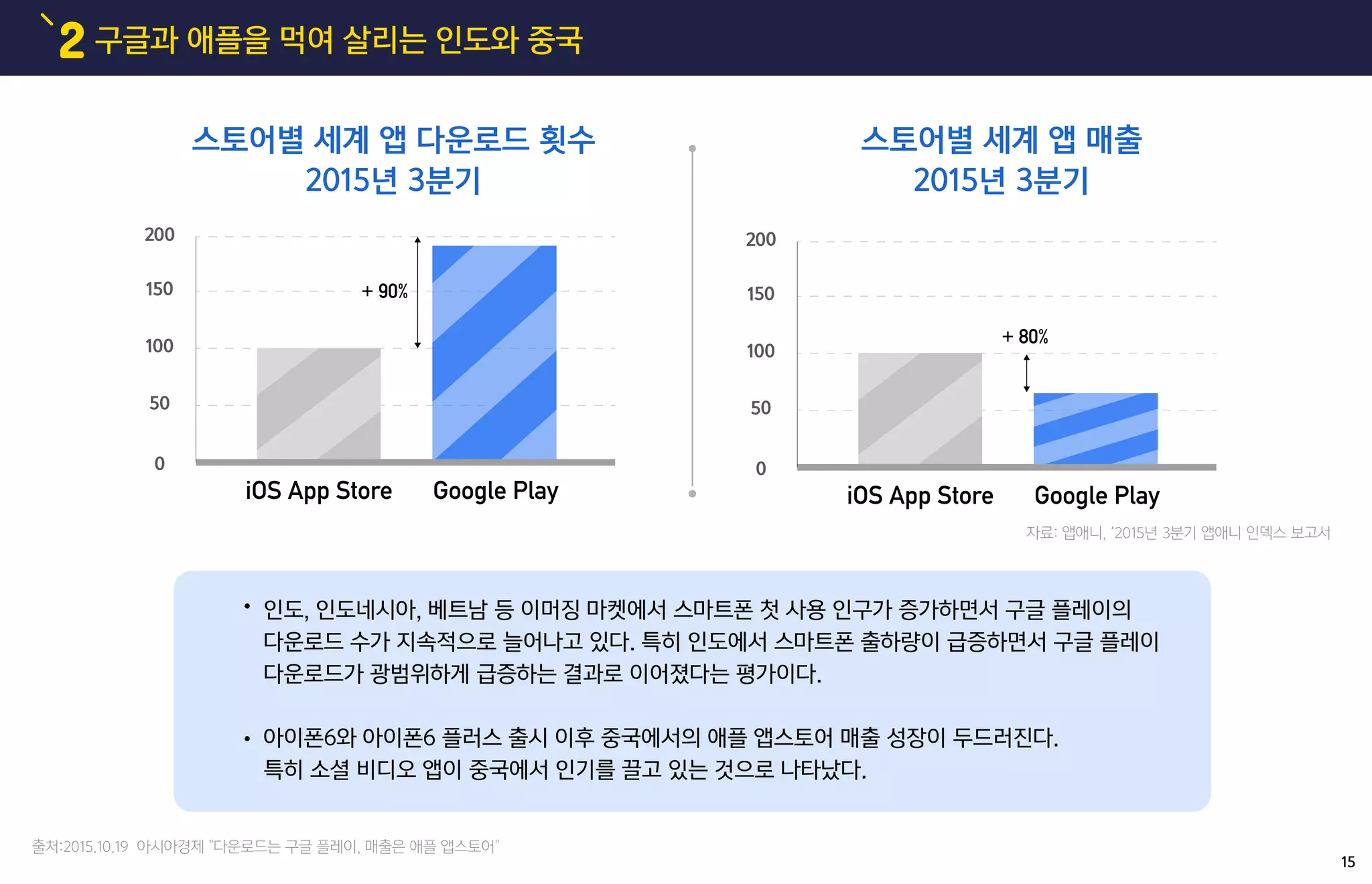 2 구글과 애플을 먹여 살리는 인도와 중국

스토어별 세계 앱 다운로드 횟수
2015년 3분기

200
150
100
50
0

+ 90%

iOS App Store
Google Play

스토어별 세계 앱 매출
2015년 3분기

200
150
100
50
0

+ 80%

iOS App Store
Google Play

자료: 앱애니, '2015년 3분기 앱애니 인덱스 보고서

• 인도, 인도네시아, 베트남 등 이머징 마켓에서 스마트폰 첫 사용 인구가 증가하면서 구글 플레이의 다운로드 수가 지속적으로 늘어나고 있다. 특히 인도에서 스마트폰 출하량이 급증하면서 구글 플레이 다운로드가 광범위하게 급증하는 결과로 이어졌다는 평가이다.

• 아이폰6와 아이폰6 플러스 출시 이후 중국에서의 애플 앱스토어 매출 성장이 두드러진다. 특히 소셜 비디오 앱이 중국에서 인기를 끌고 있는 것으로 나타났다.

출처:2015.10.19 아시아경제 "다운로드는 구글 플레이, 매출은 애플 앱스토어"

15